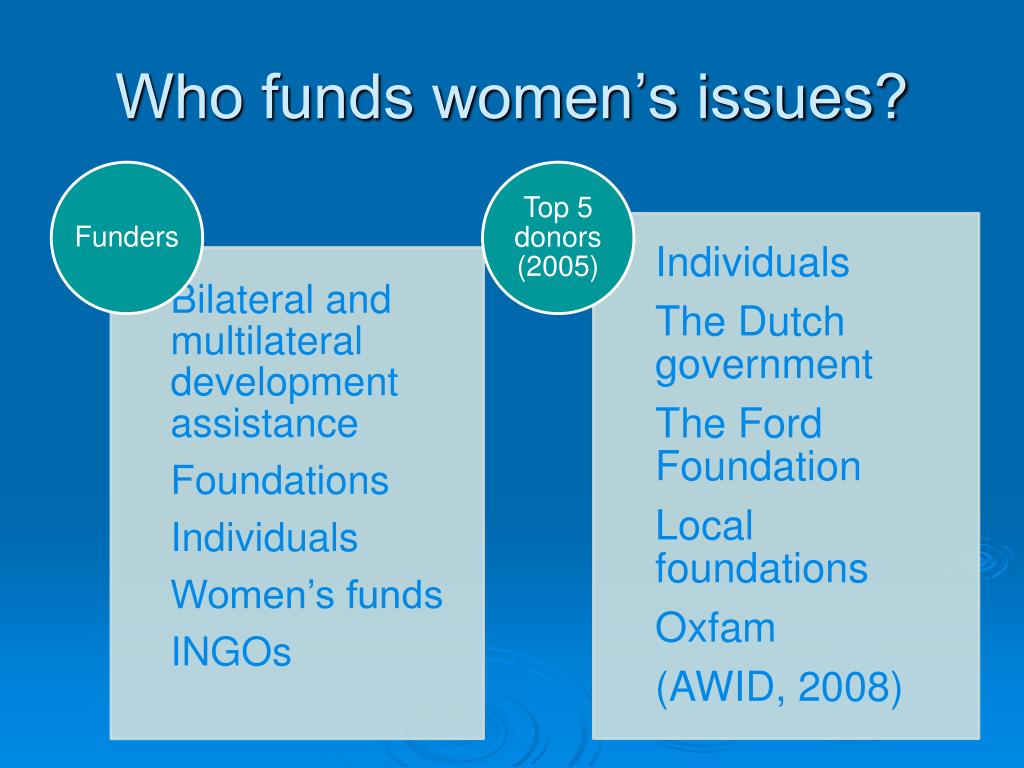 Who funds women’s issues?

Funders

Bilateral and multilateral development assistance

Foundations

Individuals

Women’s funds

INGOs

Top 5 donors (2005)

Individuals

The Dutch government

The Ford Foundation

Local foundations

Oxfam

(AWID, 2008)